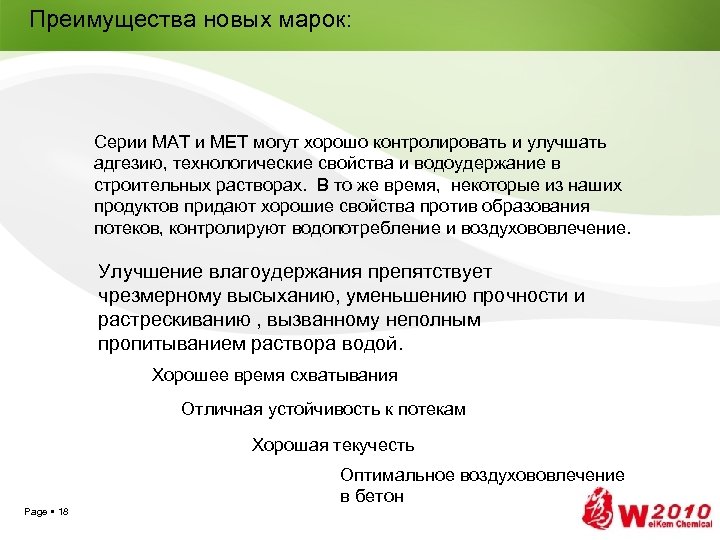 Преимущества новых марок:

Серии МАТ и МЕТ могут хорошо контролировать и улучшать адгезию, технологические свойства и водоудержание в строительных растворах. В то же время, некоторые из наших продуктов придают хорошие свойства против образования потеков, контролируют водопотребление и воздухововлечение.

Улучшение влагоудержания препятствует чрезмерному высыханию, уменьшению прочности и растрескиванию , вызванному неполным пропитыванием раствора водой.

Хорошее время схватывания

Отличная устойчивость к потекам

Хорошая текучесть

Оптимальное воздухововлечение в бетон

Page ▪ 18

W2010 elKem Chemical